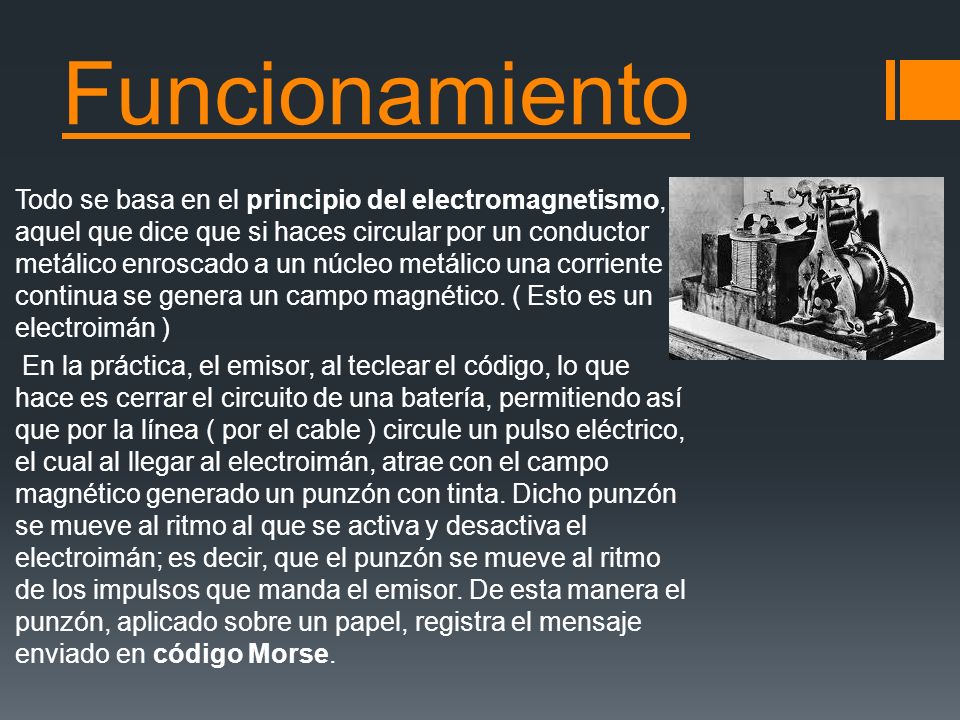 Funcionamiento

Todo se basa en el principio del electromagnetismo, aquel que dice que si haces circular por un conductor metálico enroscado a un núcleo metálico una corriente continua se genera un campo magnético. ( Esto es un electroimán )

En la práctica, el emisor, al teclear el código, lo que hace es cerrar el circuito de una batería, permitiendo así que por la línea ( por el cable ) circule un pulso eléctrico, el cual al llegar al electroimán, atrae con el campo magnético generado un punzón con tinta. Dicho punzón se mueve al ritmo al que se activa y desactiva el electroimán; es decir, que el punzón se mueve al ritmo de los impulsos que manda el emisor. De esta manera el punzón, aplicado sobre un papel, registra el mensaje enviado en código Morse.